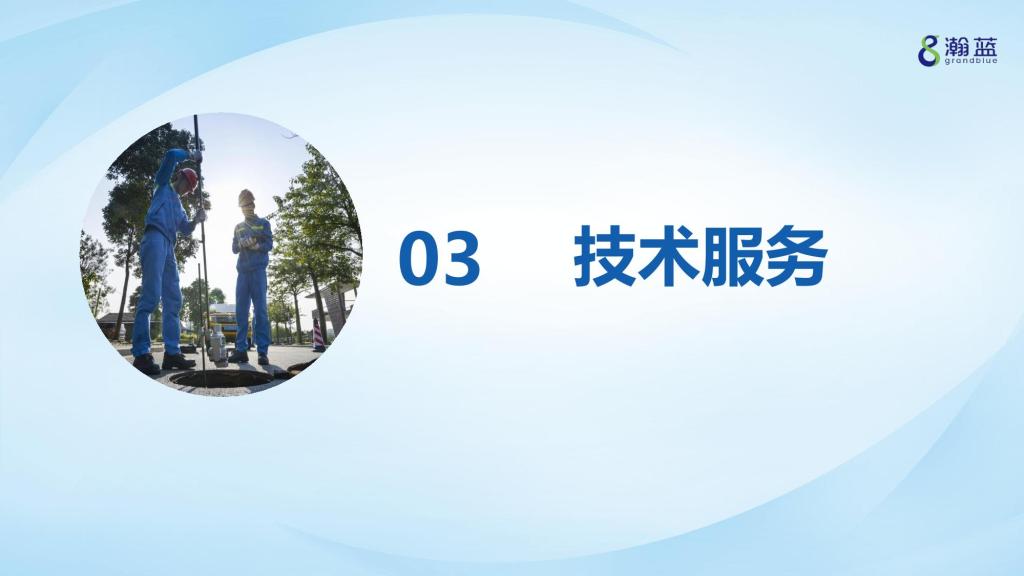 瀚蓝
grandblue

03 技术服务